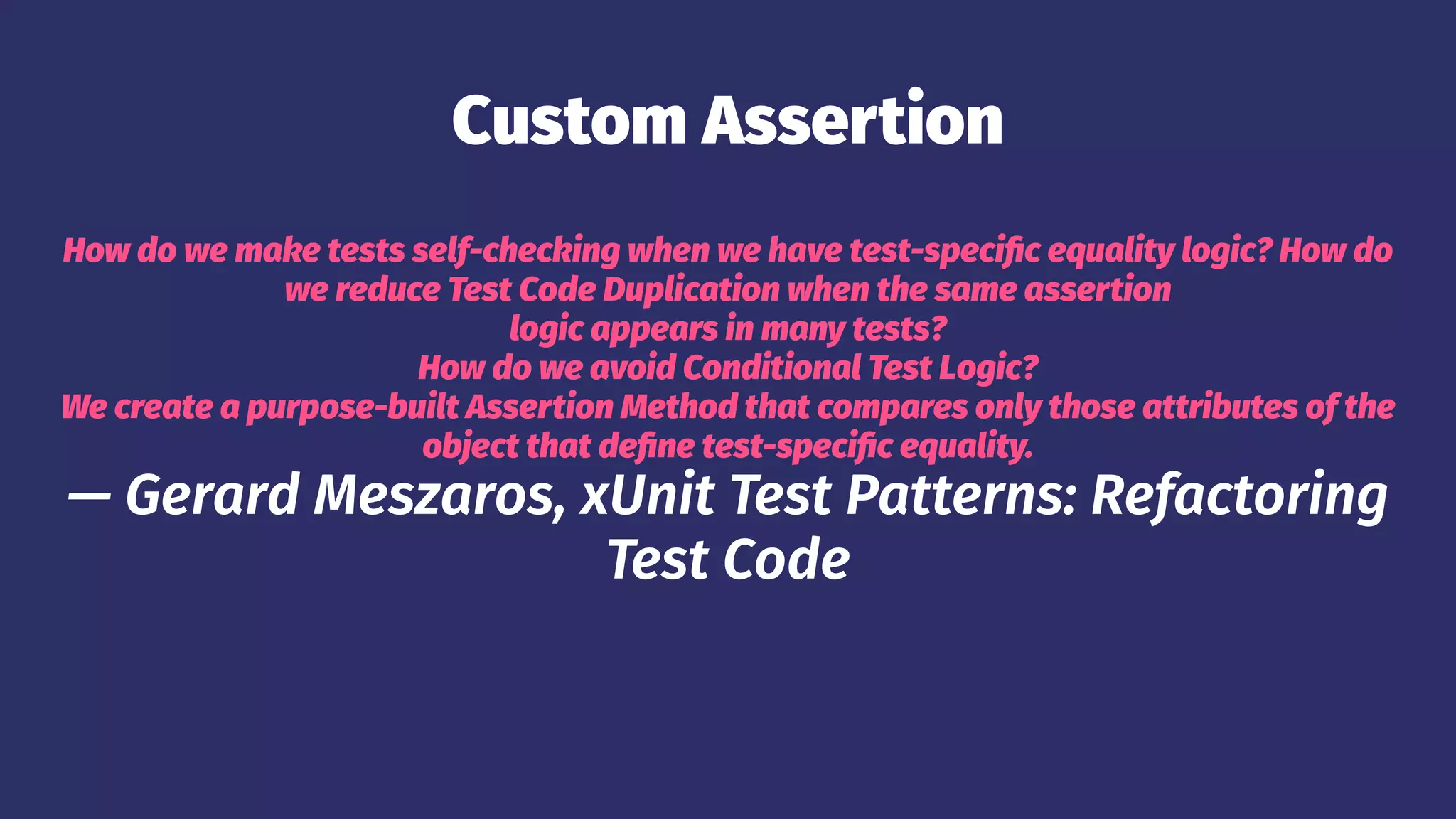 Custom Assertion

How do we make tests self-checking when we have test-specific equality logic? How do we reduce Test Code Duplication when the same assertion logic appears in many tests?
How do we avoid Conditional Test Logic?
We create a purpose-built Assertion Method that compares only those attributes of the object that define test-specific equality.

— Gerard Meszaros, xUnit Test Patterns: Refactoring Test Code